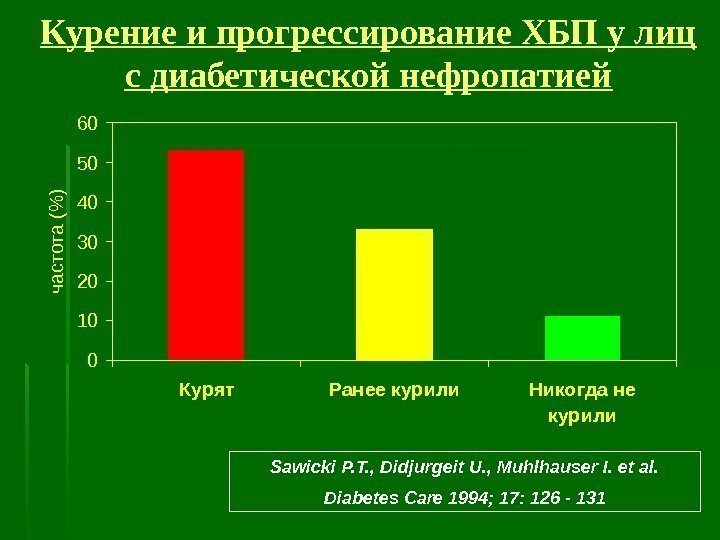 Курение и прогрессирование ХБП у лиц с диабетической нефропатией

частота (%)

60
50
40
30
20
10
0

Курят
Ранее курили
Никогда не курили

Sawicki P.T., Didjurgeit U., Muhlhauser I. et al.
Diabetes Care 1994; 17: 126 - 131